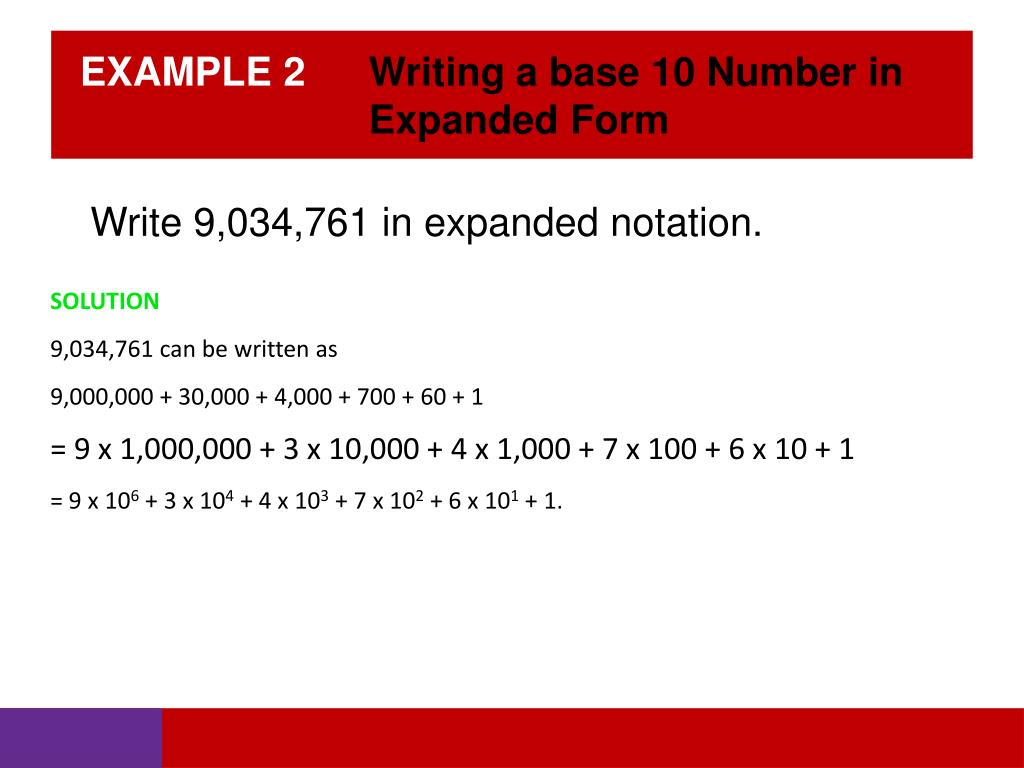 EXAMPLE 2 Writing a base 10 Number in Expanded Form

Write 9,034,761 in expanded notation.

SOLUTION

9,034,761 can be written as

9,000,000 + 30,000 + 4,000 + 700 + 60 + 1

= 9 x 1,000,000 + 3 x 10,000 + 4 x 1,000 + 7 x 100 + 6 x 10 + 1

= 9 x $10^6$ + 3 x $10^4$ + 4 x $10^3$ + 7 x $10^2$ + 6 x $10^1$ + 1.